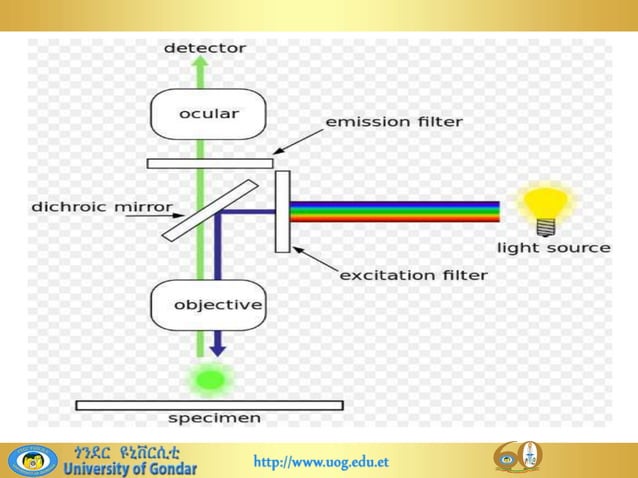 detector

ocular

emission filter

dichroic mirror

light source

excitation filter

objective

specimen

ጎንደር ዩኒቨርሲቲ
University of Gondar

http://www.uog.edu.et

60